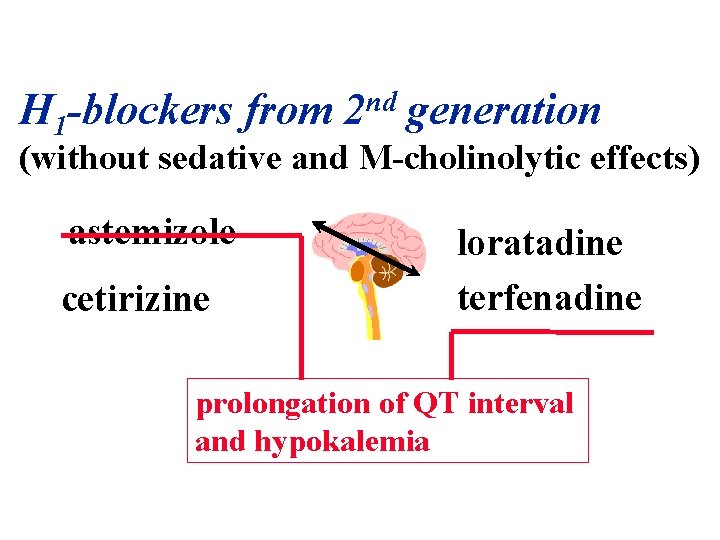 $H_1$-blockers from $2^{nd}$ generation
(without sedative and M-cholinolytic effects)

astemizole
cetirizine

loratadine
terfenadine

prolongation of QT interval and hypokalemia